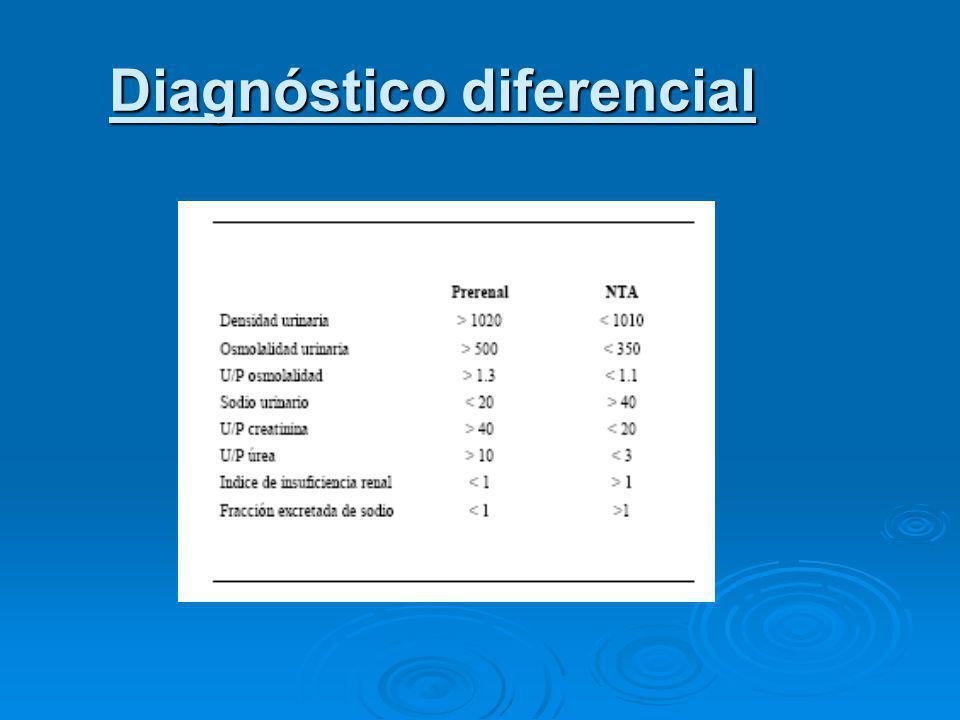 Diagnóstico diferencial

| | Prerenal | NTA |
|---|---|---|
| Densidad urinaria | > 1020 | < 1010 |
| Osmolalidad urinaria | > 500 | < 350 |
| U/P osmolalidad | > 1.3 | < 1.1 |
| Sodio urinario | < 20 | > 40 |
| U/P creatinina | > 40 | < 20 |
| U/P úrea | > 10 | < 3 |
| Indice de insuficiencia renal | < 1 | > 1 |
| Fracción excretada de sodio | < 1 | >1 |